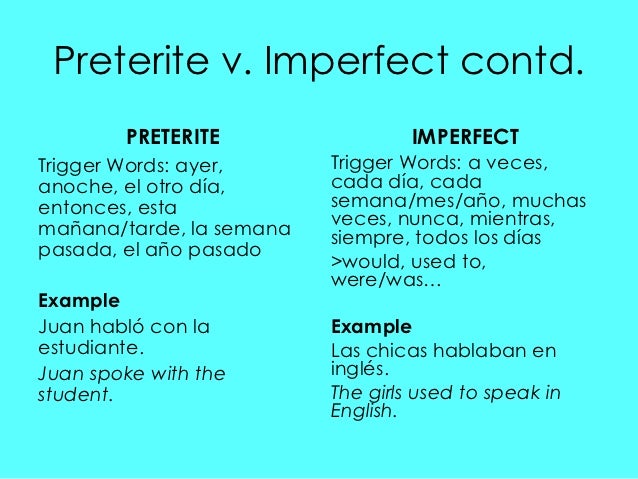 Preterite v. Imperfect contd.

PRETERITE

Trigger Words: ayer, anoche, el otro día, entonces, esta mañana/tarde, la semana pasada, el año pasado

Example

Juan habló con la estudiante.

Juan spoke with the student.

IMPERFECT

Trigger Words: a veces, cada día, cada semana/mes/año, muchas veces, nunca, mientras, siempre, todos los días

>would, used to, were/was…

Example

Las chicas hablaban en inglés.

The girls used to speak in English.